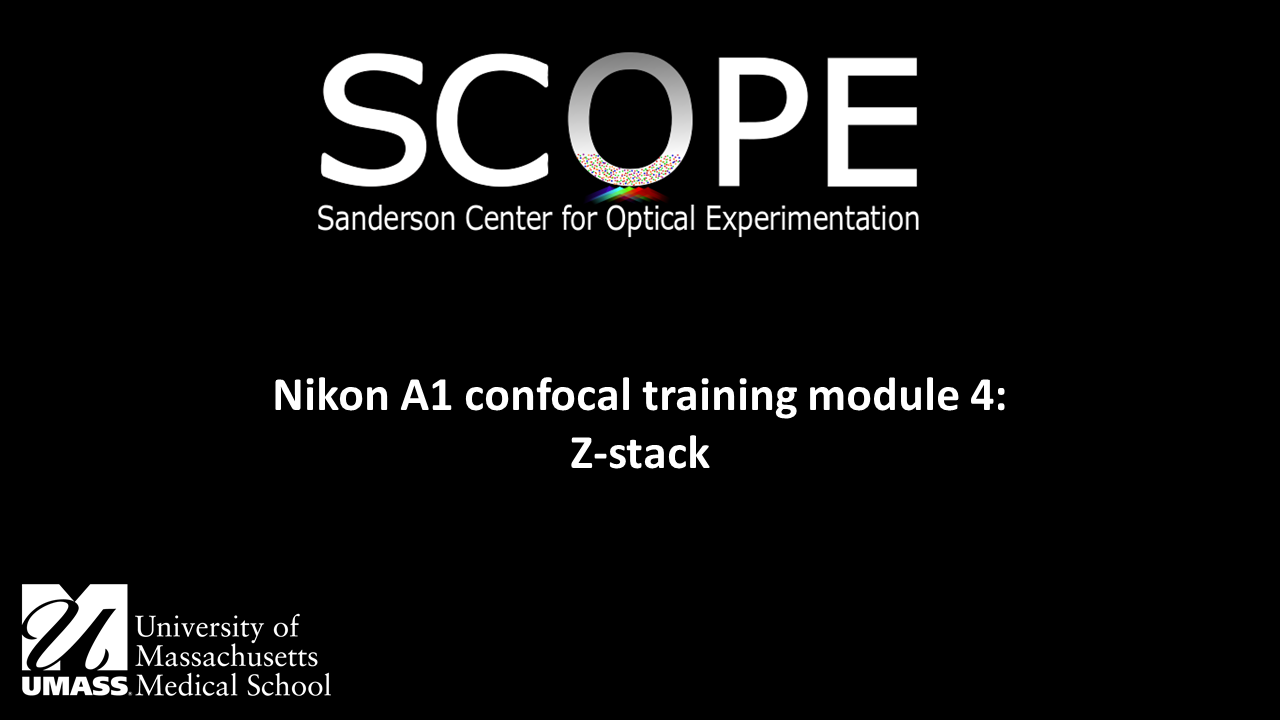 SCOPE
Sanderson Center for Optical Experimentation

Nikon A1 confocal training module 4:
Z-stack

UMASS. University of Massachusetts Medical School